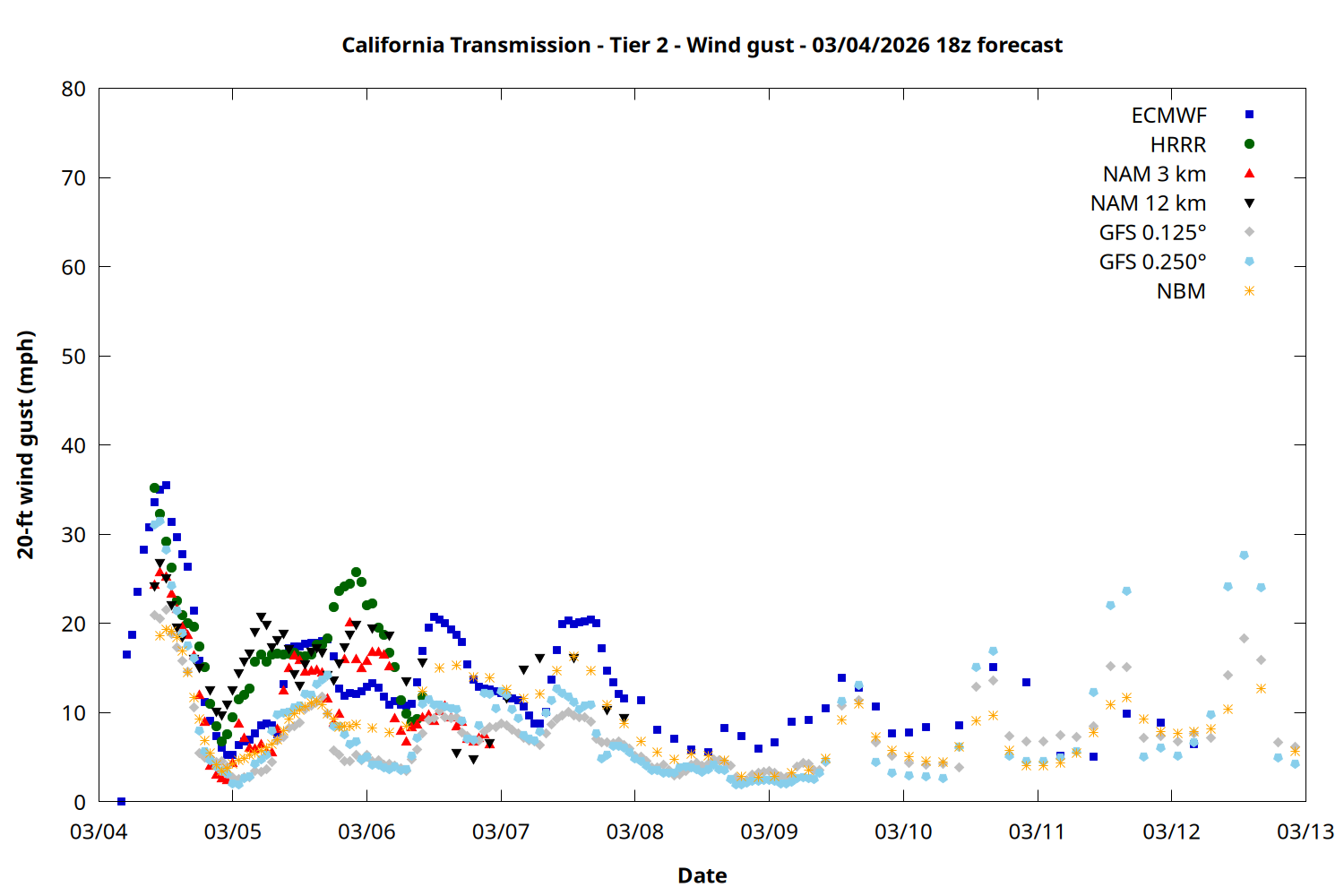 California Transmission - Tier 2 - Wind gust - 03/04/2026 18z forecast

ECMWF
HRRR
NAM 3 km
NAM 12 km
GFS 0.125°
GFS 0.250°
NBM

20-ft wind gust (mph)

80
70
60
50
40
30
20
10
0

03/04
03/05
03/06
03/07
03/08
03/09
03/10
03/11
03/12
03/13

Date